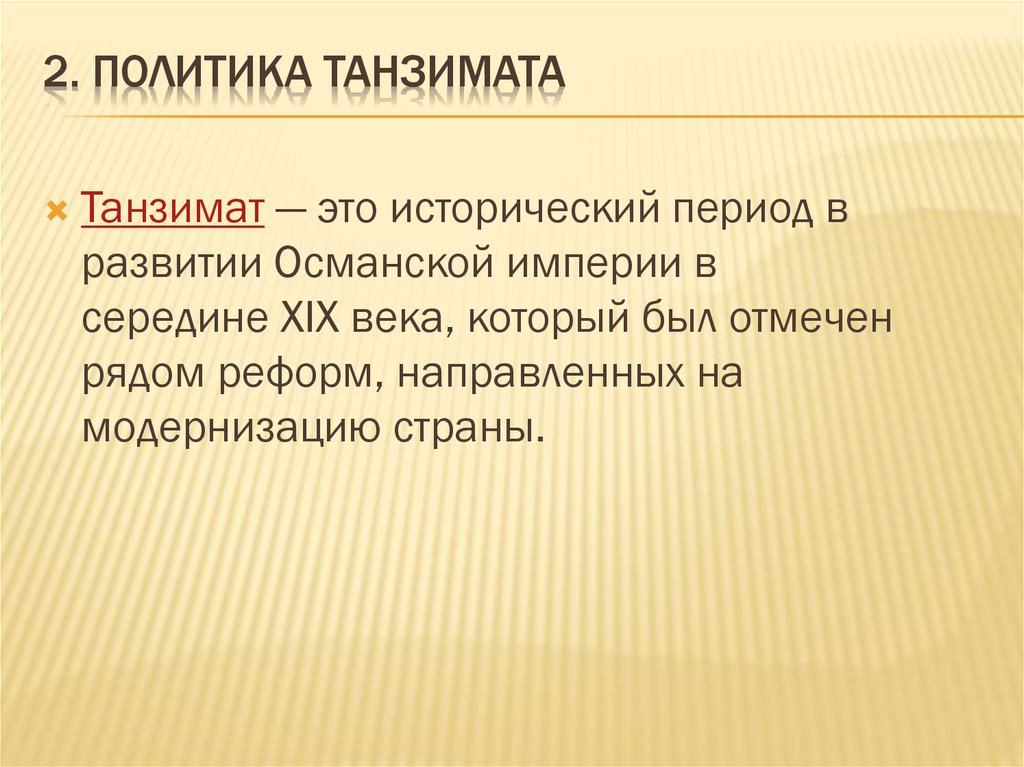 2. ПОЛИТИКА ТАНЗИМАТА

Танзимат — это исторический период в развитии Османской империи в середине XIX века, который был отмечен рядом реформ, направленных на модернизацию страны.